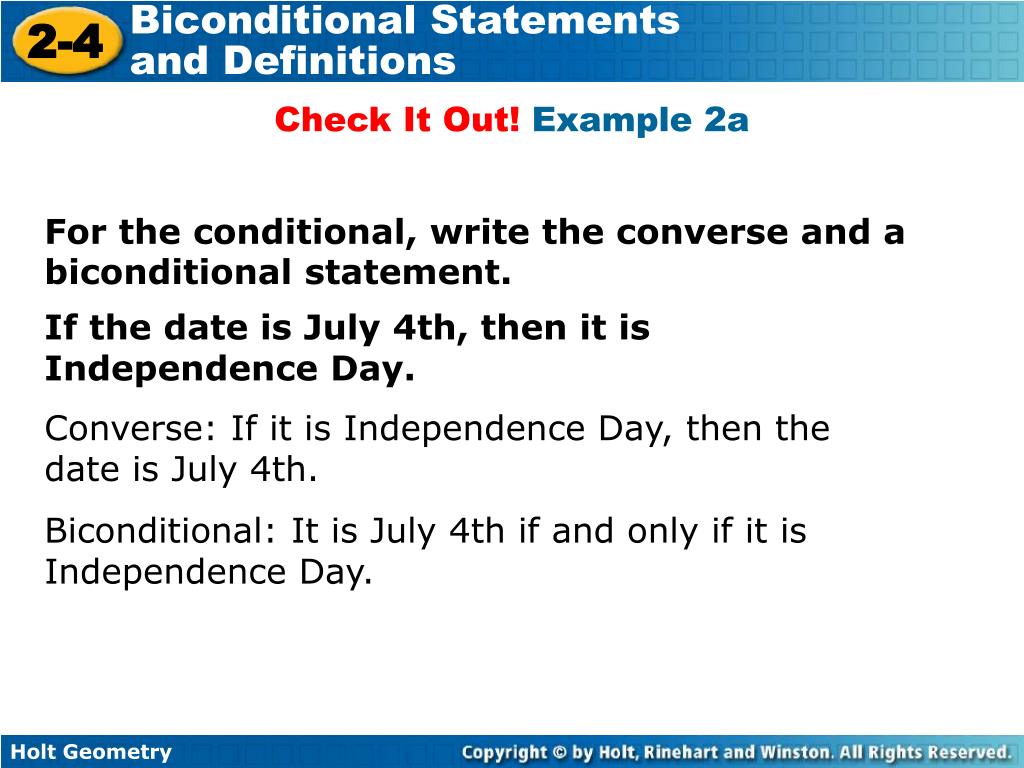 2-4 Biconditional Statements and Definitions

Check It Out! Example 2a

For the conditional, write the converse and a biconditional statement.

If the date is July 4th, then it is Independence Day.

Converse: If it is Independence Day, then the date is July 4th.

Biconditional: It is July 4th if and only if it is Independence Day.

Holt Geometry

Copyright © by Holt, Rinehart and Winston. All Rights Reserved.